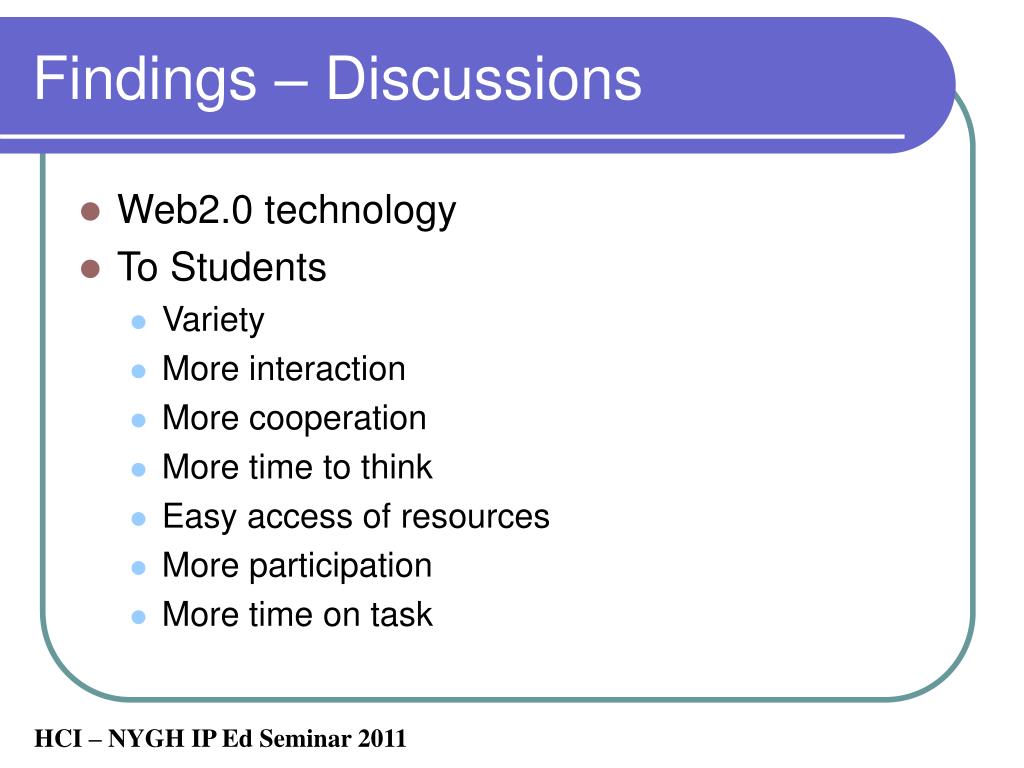 Findings – Discussions

- Web2.0 technology
- To Students
  - Variety
  - More interaction
  - More cooperation
  - More time to think
  - Easy access of resources
  - More participation
  - More time on task

HCI – NYGH IP Ed Seminar 2011